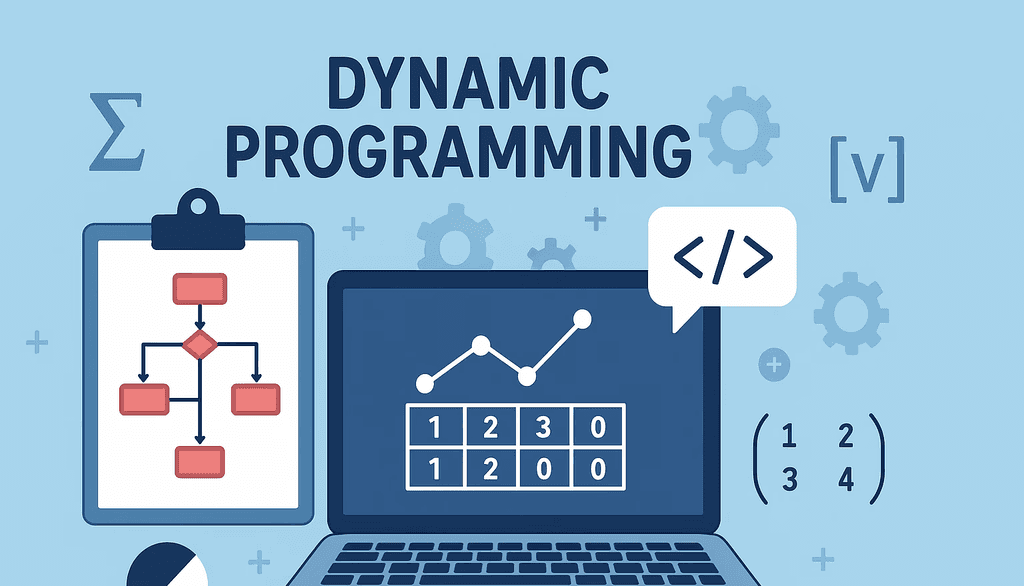 DYNAMIC PROGRAMMING

$\Sigma$

[v]

</>

| 1 | 2 | 3 | 0 |
|---|---|---|---|
| 1 | 2 | 0 | 0 |

$\begin{pmatrix} 1 & 2 \\ 3 & 4 \end{pmatrix}$